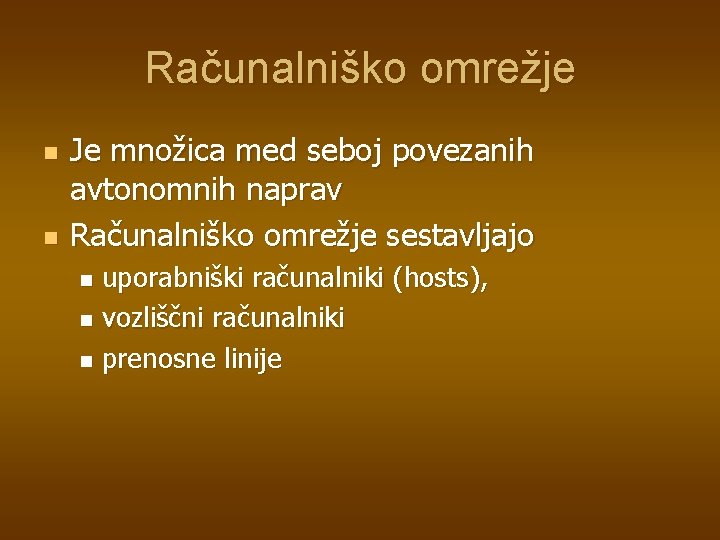 Računalniško omrežje

- Je množica med seboj povezanih avtonomnih naprav
- Računalniško omrežje sestavljajo
  - uporabniški računalniki (hosts),
  - vozliščni računalniki
  - prenosne linije